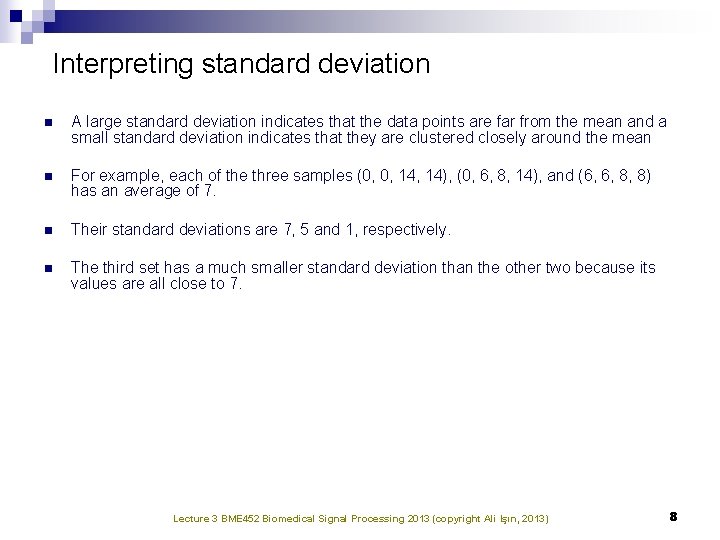 Interpreting standard deviation

A large standard deviation indicates that the data points are far from the mean and a small standard deviation indicates that they are clustered closely around the mean

For example, each of the three samples (0, 0, 14, 14), (0, 6, 8, 14), and (6, 6, 8, 8) has an average of 7.

Their standard deviations are 7, 5 and 1, respectively.

The third set has a much smaller standard deviation than the other two because its values are all close to 7.

Lecture 3 BME452 Biomedical Signal Processing 2013 (copyright Ali Işın, 2013)

8